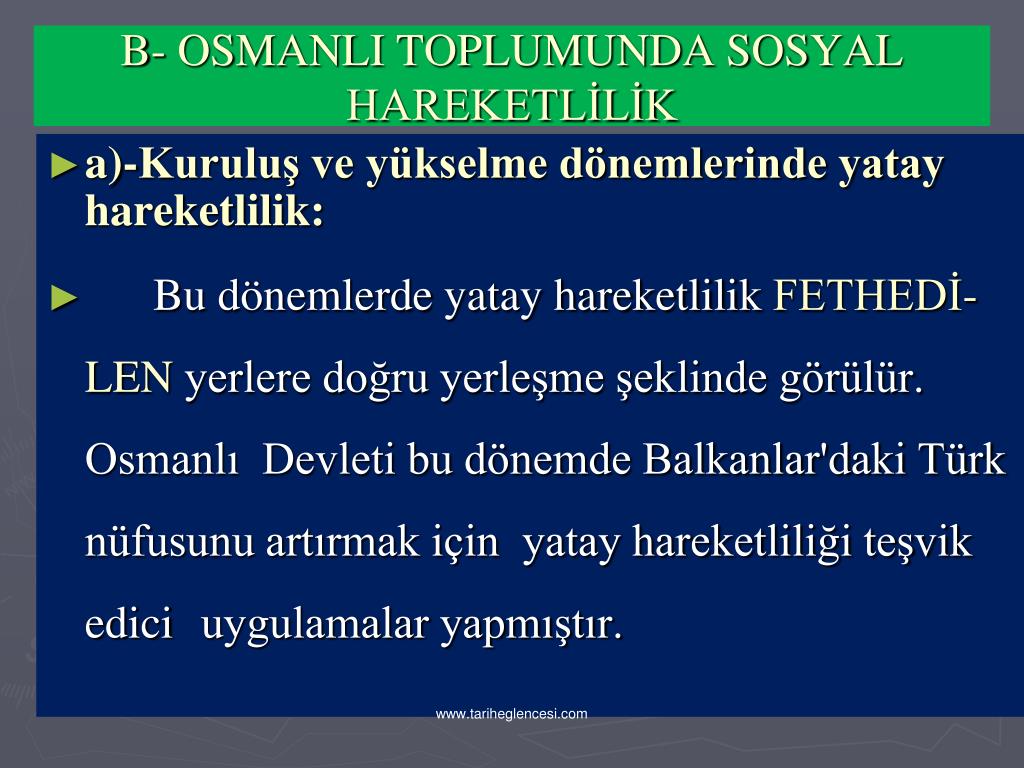 B- OSMANLI TOPLUMUNDA SOSYAL HAREKETLİLİK

► a)-Kuruluş ve yükselme dönemlerinde yatay hareketlilik:

► Bu dönemlerde yatay hareketlilik FETHEDİLEN yerlere doğru yerleşme şeklinde görülür. Osmanlı Devleti bu dönemde Balkanlar'daki Türk nüfusunu artırmak için yatay hareketliliği teşvik edici uygulamalar yapmıştır.

www.tariheglencesi.com